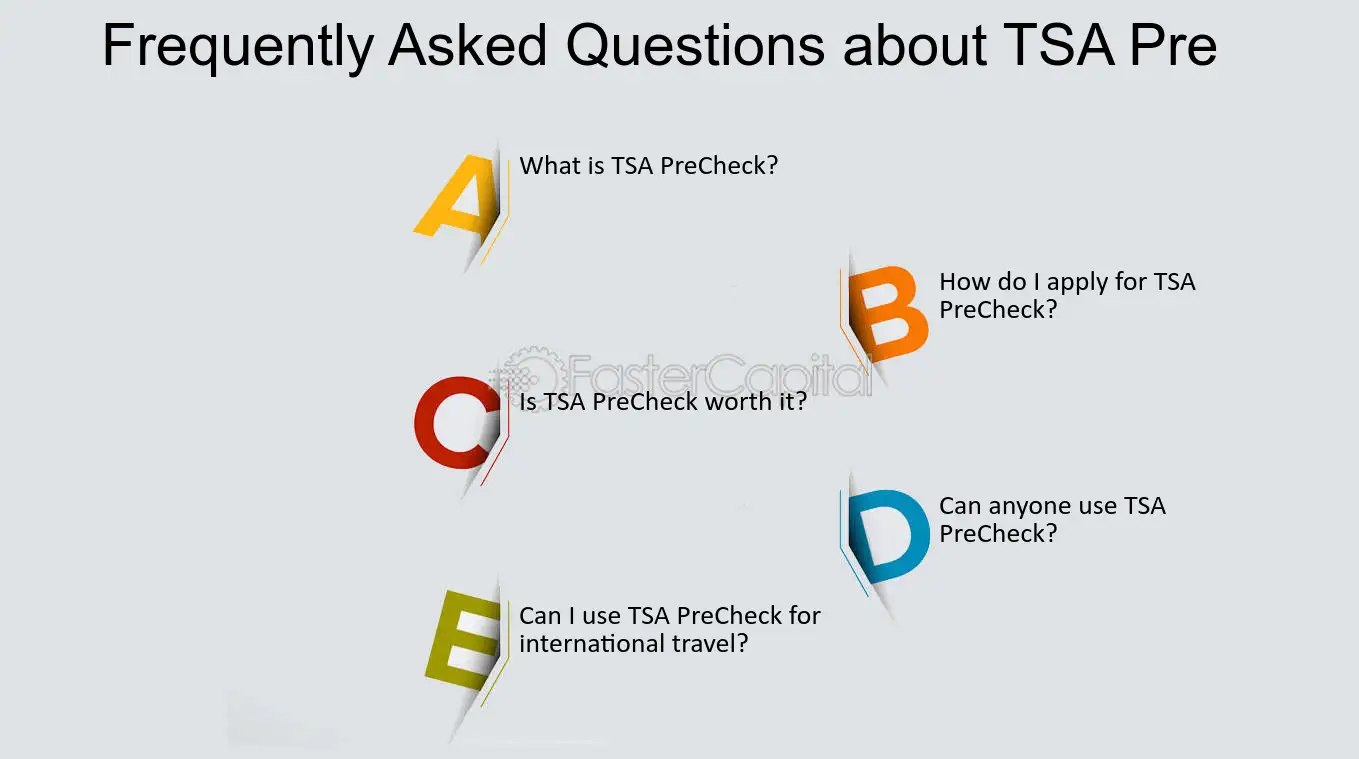 Frequently Asked Questions about TSA Pre

A What is TSA PreCheck?

B How do I apply for TSA PreCheck?

FasterCapital

C Is TSA PreCheck worth it?

D Can anyone use TSA PreCheck?

E Can I use TSA PreCheck for international travel?